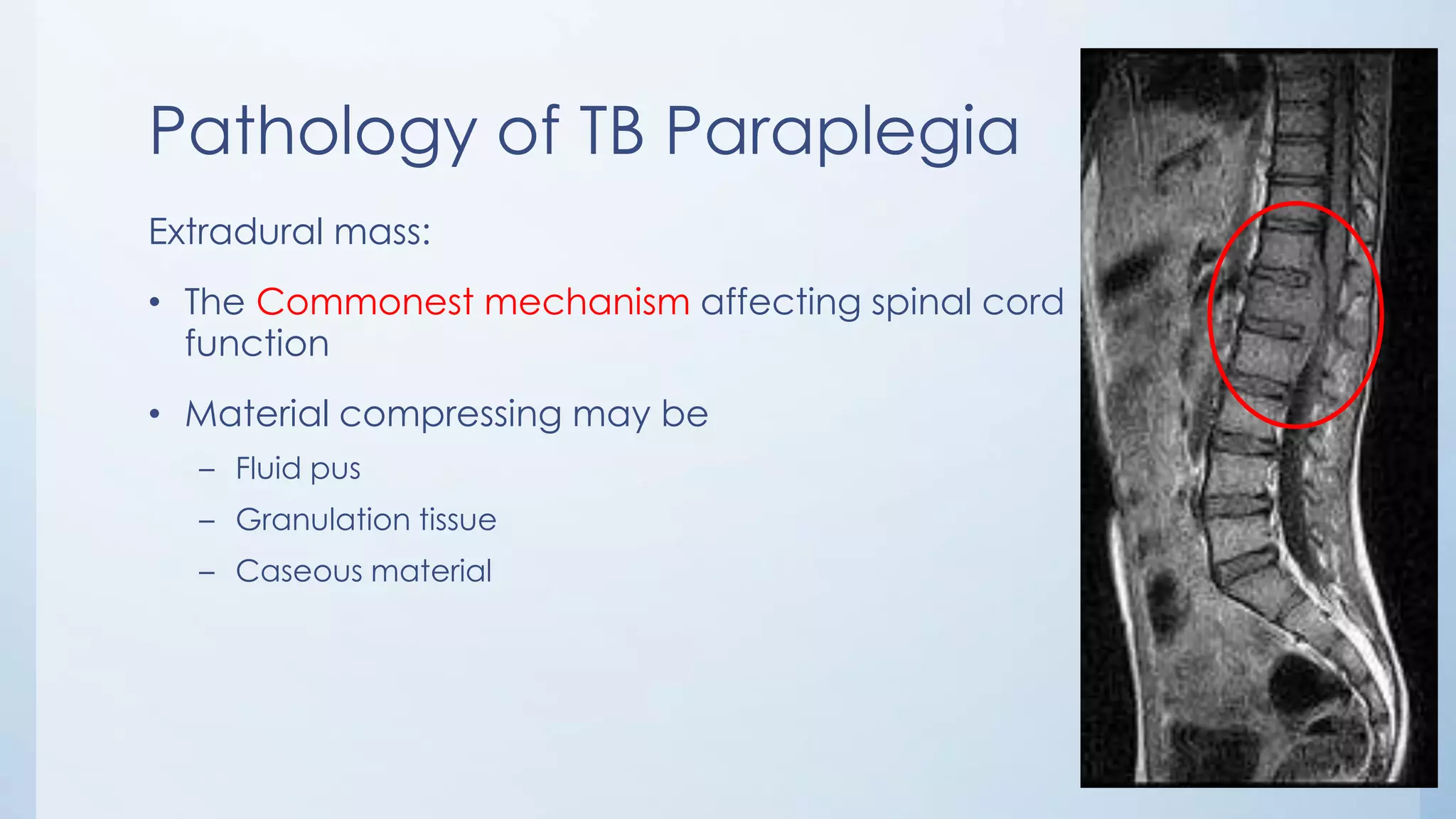 Pathology of TB Paraplegia

Extradural mass:

• The Commonest mechanism affecting spinal cord function

• Material compressing may be
– Fluid pus
– Granulation tissue
– Caseous material